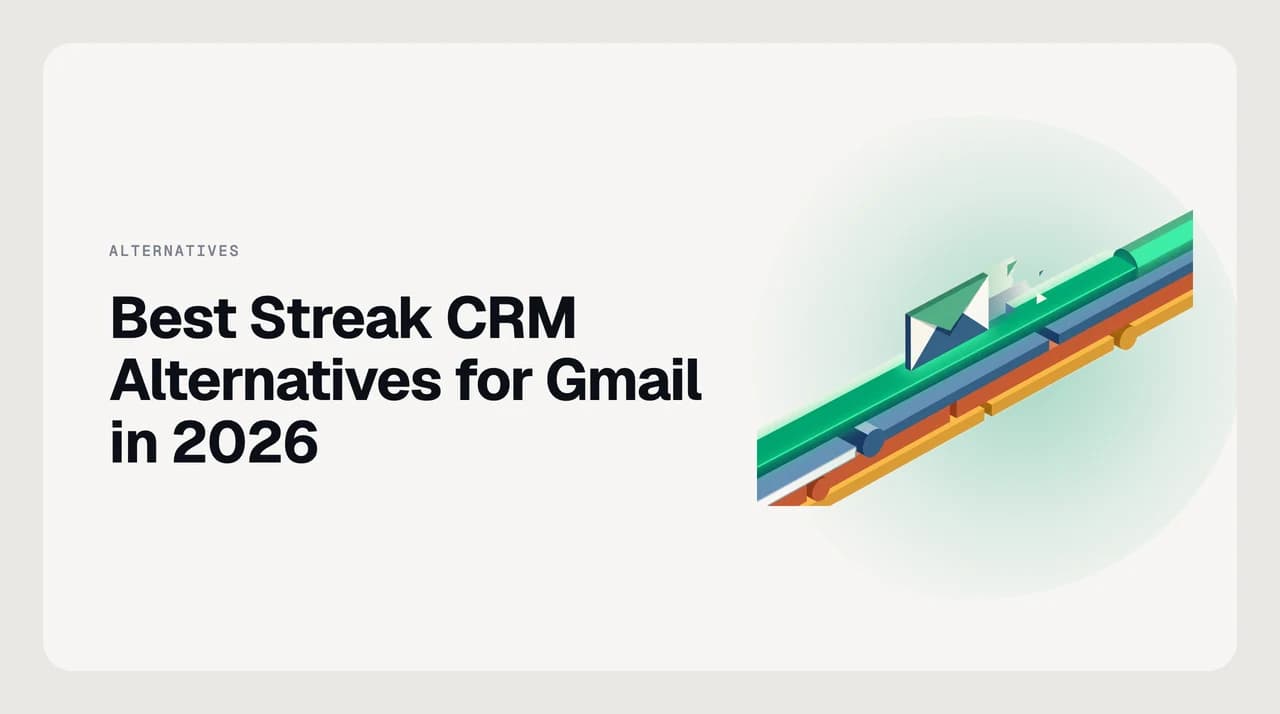 ALTERNATIVES

Best Streak CRM Alternatives for Gmail in 2026